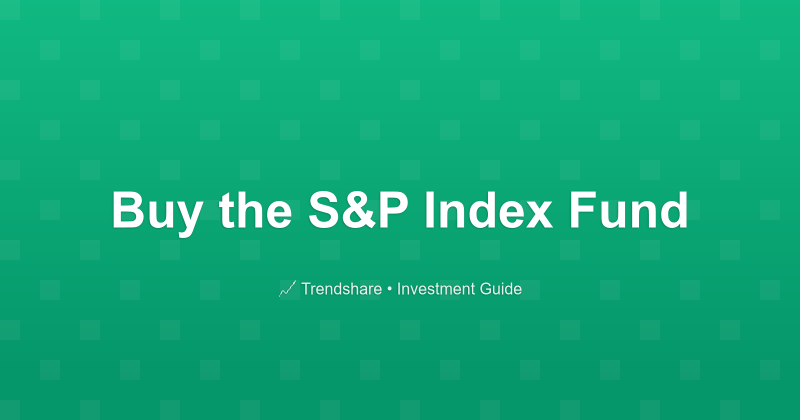 Buy the S&P Index Fund

📈 Trendshare • Investment Guide